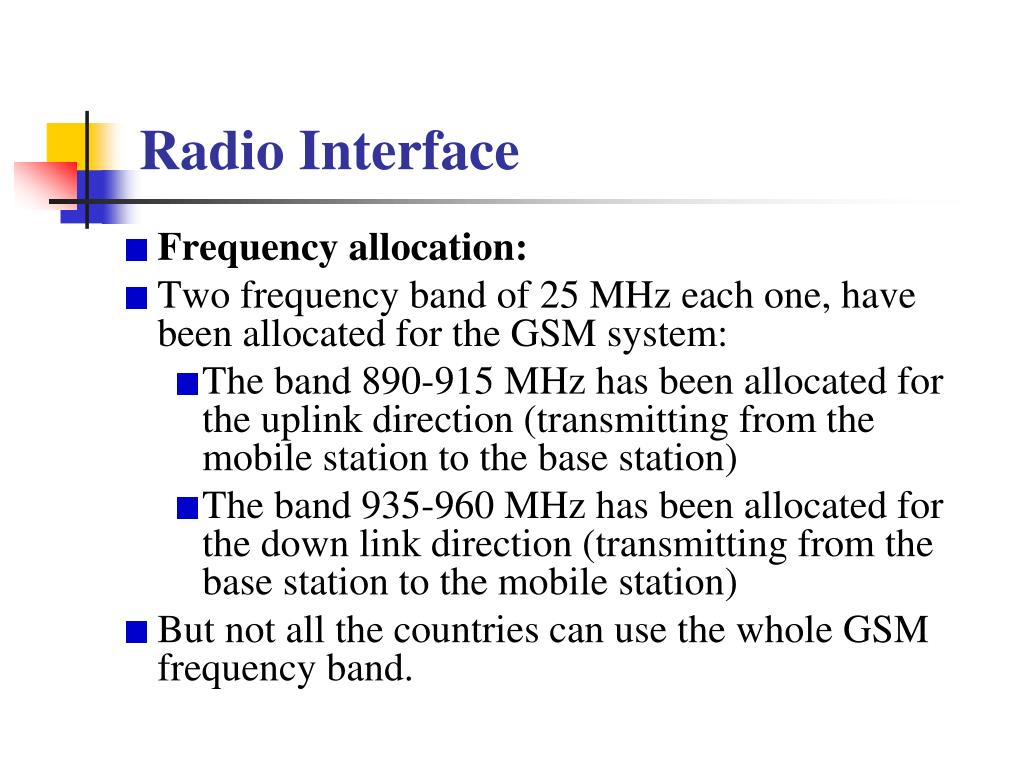 Radio Interface

Frequency allocation:

Two frequency band of 25 MHz each one, have been allocated for the GSM system:

The band 890-915 MHz has been allocated for the uplink direction (transmitting from the mobile station to the base station)

The band 935-960 MHz has been allocated for the down link direction (transmitting from the base station to the mobile station)

But not all the countries can use the whole GSM frequency band.